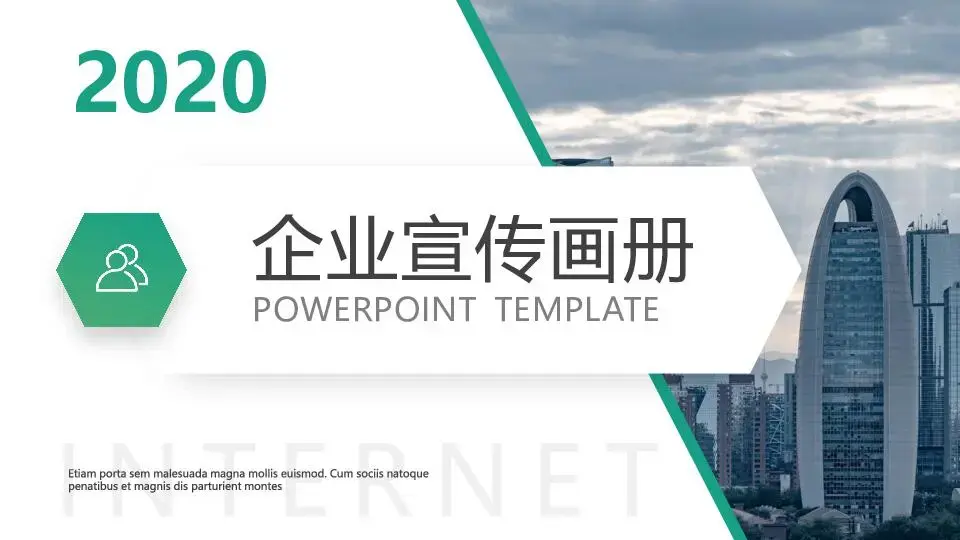 2020

企业宣传画册
POWERPOINT TEMPLATE

INTERNET

Etiam porta sem malesuada magna mollis euismod. Cum sociis natoque penatibus et magnis dis parturient montes